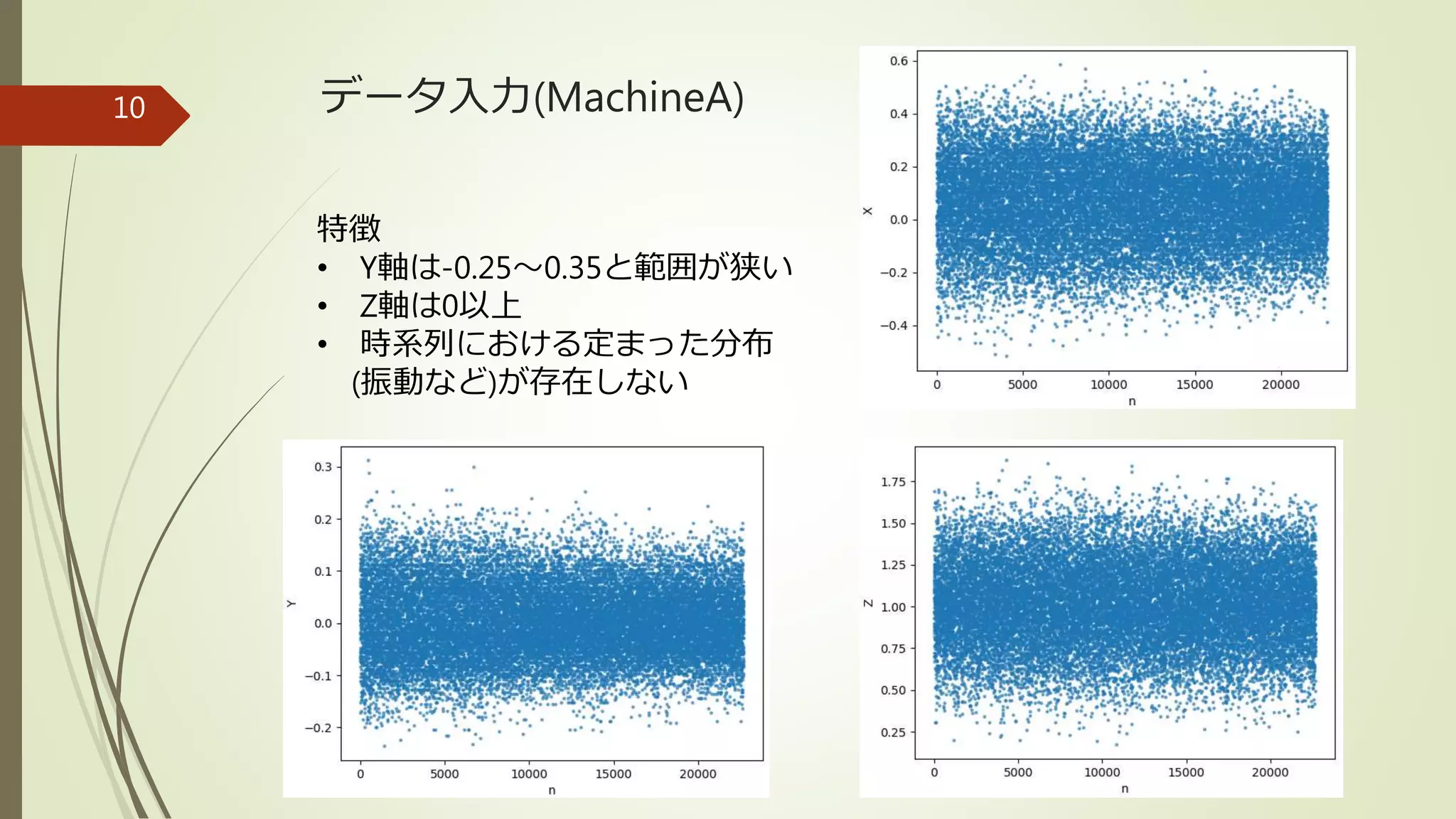 10

データ入力(MachineA)

特徴
• Y軸は-0.25～0.35と範囲が狭い
• Z軸は0以上
• 時系列における定まった分布(振動など)が存在しない

0.6
0.4
0.2
0.0
−0.2
−0.4
X
0
5000
10000
15000
20000
n

0.3
0.2
0.1
0.0
−0.1
−0.2
Y
0
5000
10000
15000
20000
n

1.75
1.50
1.25
1.00
0.75
0.50
0.25
Z
0
5000
10000
15000
20000
n